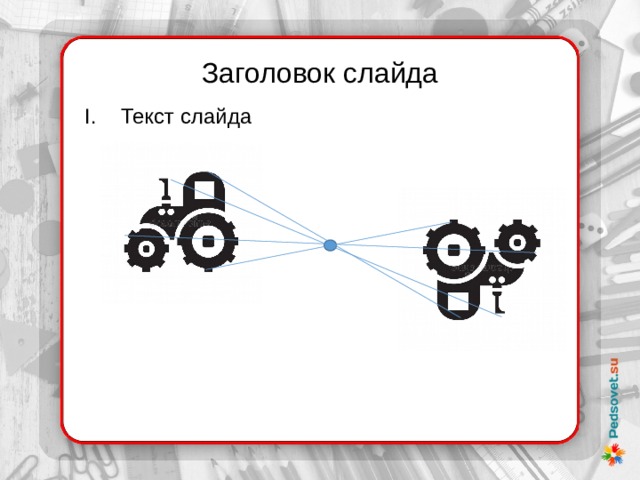 Заголовок слайда

I. Текст слайда

Pedsovet.su